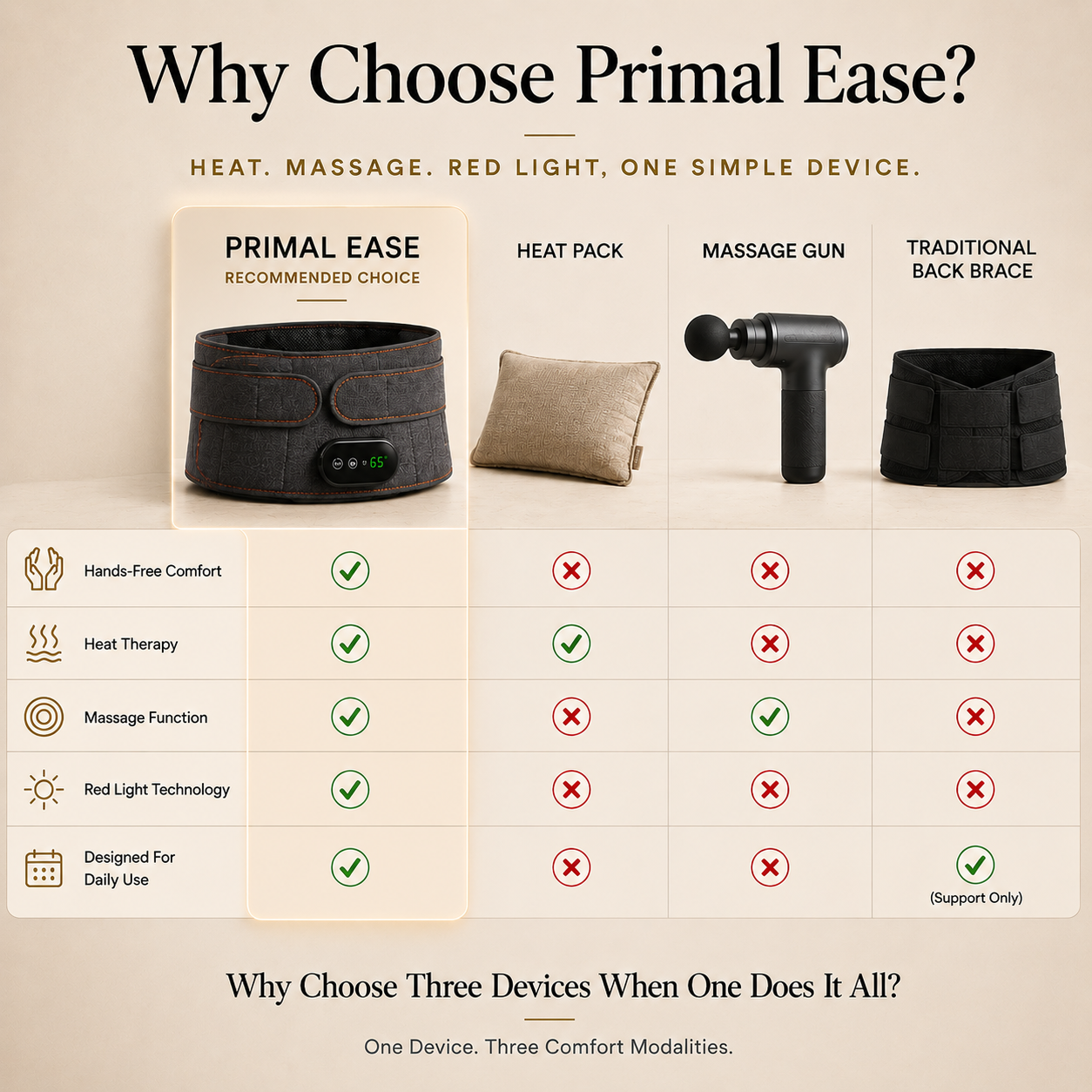 Why Choose Primal Ease?

HEAT. MASSAGE. RED LIGHT, ONE SIMPLE DEVICE.

| | PRIMAL EASE RECOMMENDED CHOICE | HEAT PACK | MASSAGE GUN | TRADITIONAL BACK BRACE |
|---|---|---|---|---|
| Hands-Free Comfort | ✓ | ✗ | ✗ | ✗ |
| Heat Therapy | ✓ | ✓ | ✗ | ✗ |
| Massage Function | ✓ | ✗ | ✓ | ✗ |
| Red Light Technology | ✓ | ✗ | ✗ | ✗ |
| Designed For Daily Use | ✓ | ✗ | ✗ | ✓ (Support Only) |

65°

Why Choose Three Devices When One Does It All?

One Device. Three Comfort Modalities.